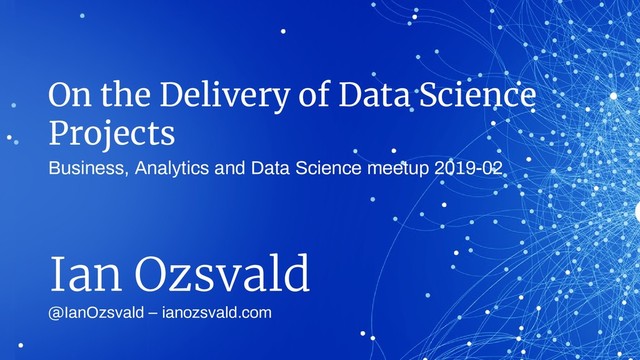 On the Delivery of Data Science Projects

Business, Analytics and Data Science meetup 2019-02

Ian Ozsvald

@IanOzsvald – ianozsvald.com